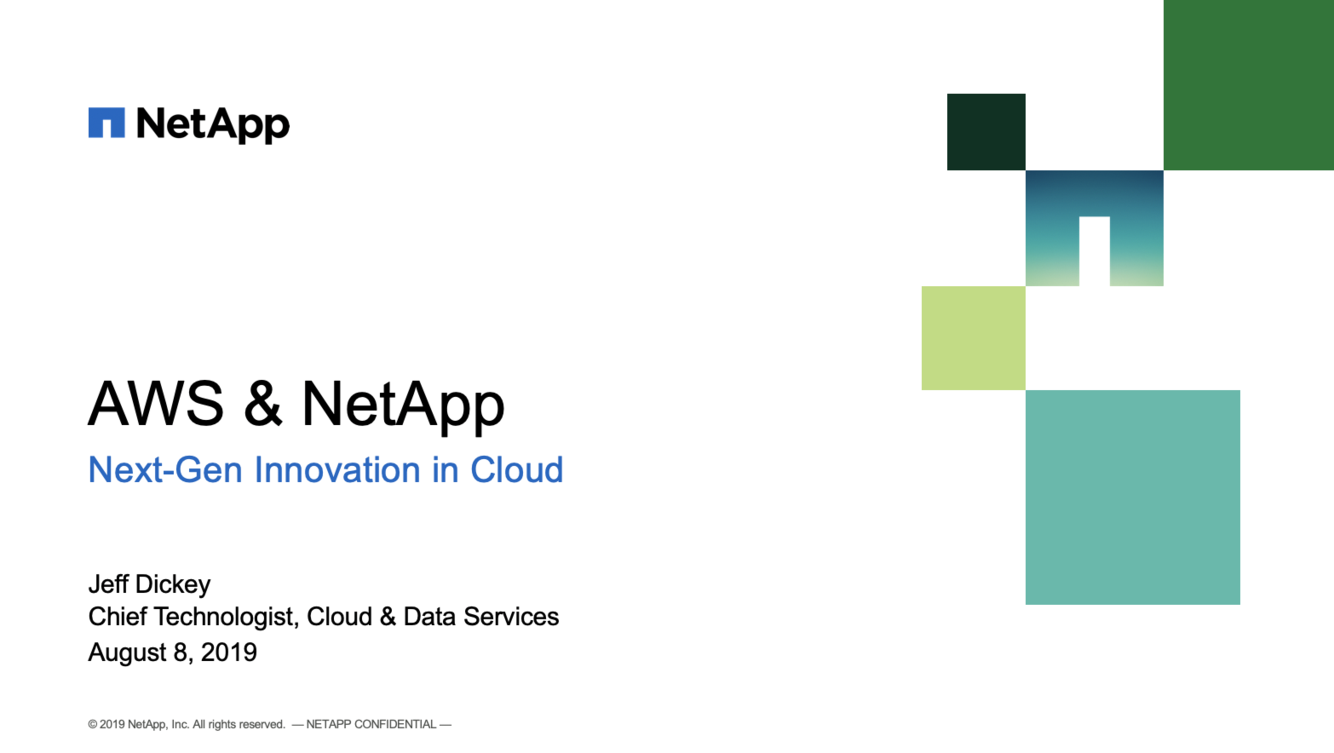 NetApp

AWS & NetApp

Next-Gen Innovation in Cloud

Jeff Dickey
Chief Technologist, Cloud & Data Services
August 8, 2019

© 2019 NetApp, Inc. All rights reserved. — NETAPP CONFIDENTIAL —